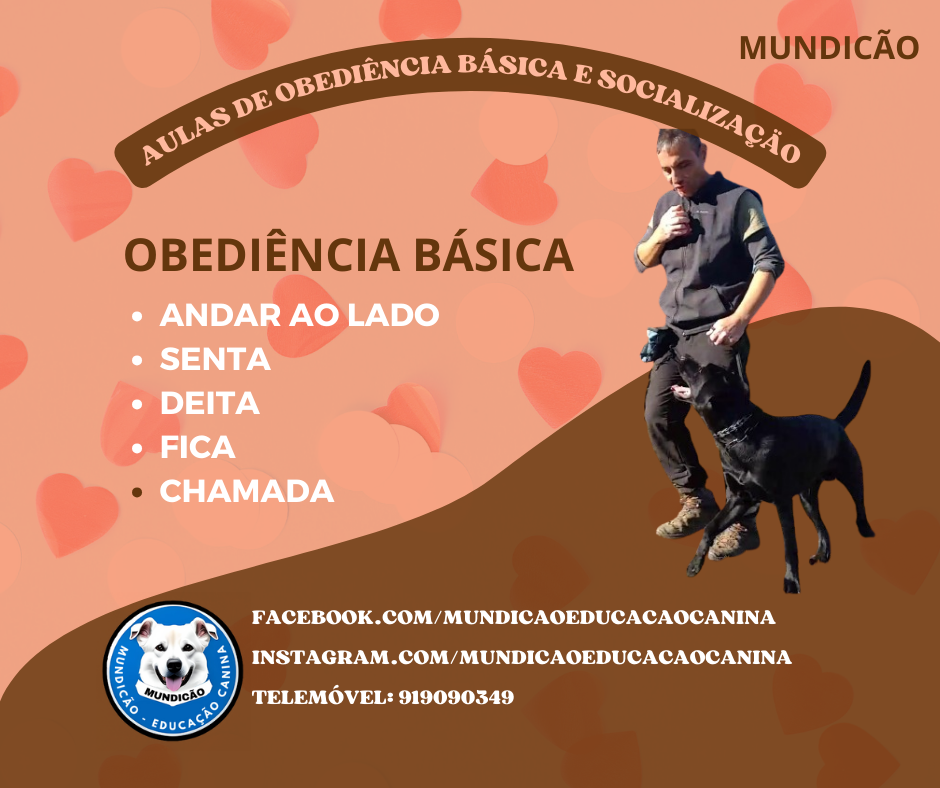 MUNDICÃO

AULAS DE OBEDIÊNCIA BÁSICA E SOCIALIZAÇÃO

OBEDIÊNCIA BÁSICA

- ANDAR AO LADO
- SENTA
- DEITA
- FICA
- CHAMADA

MUNDICÃO
MUNDICÃO - EDUCAÇÃO CANINA

FACEBOOK.COM/MUNDICAOEDUCACAOCANINA
INSTAGRAM.COM/MUNDICAOEDUCACAOCANINA
TELEMÓVEL: 919090349